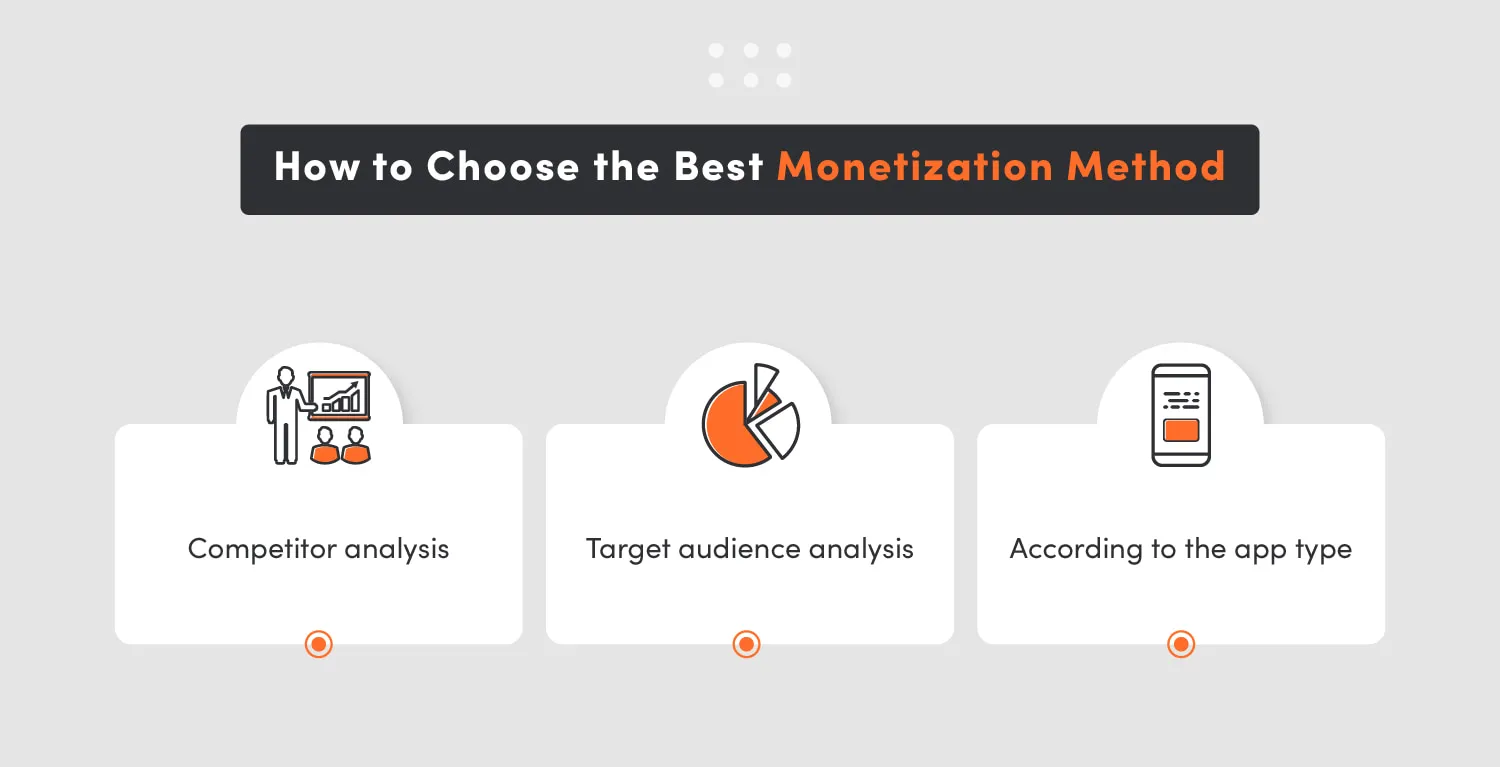 How to Choose the Best Monetization Method

Competitor analysis

Target audience analysis

According to the app type